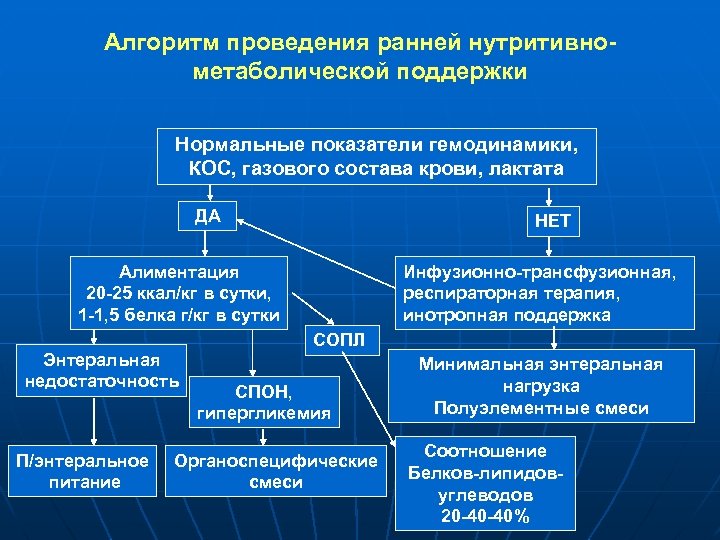 Алгоритм проведения ранней нутритивно-метаболической поддержки

Нормальные показатели гемодинамики, КОС, газового состава крови, лактата

ДА

НЕТ

Алиментация
20-25 ккал/кг в сутки,
1-1,5 белка г/кг в сутки

Инфузионно-трансфузионная, респираторная терапия, инотропная поддержка

СОПЛ

Энтеральная недостаточность

СПОН, гипергликемия

Минимальная энтеральная нагрузка
Полуэлементные смеси

П/энтеральное питание

Органоспецифические смеси

Соотношение
Белков-липидов-углеводов
20-40-40%